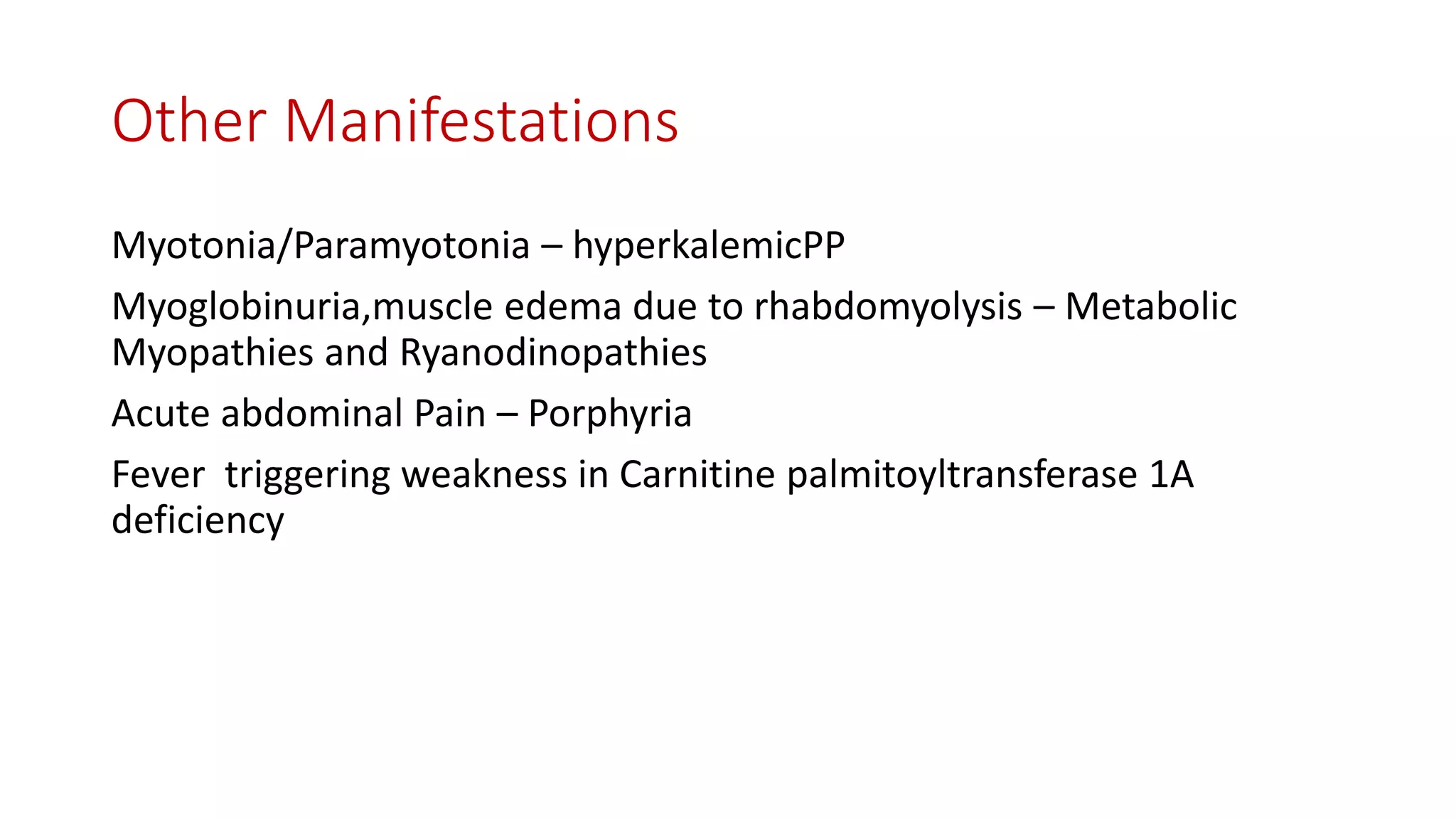 Other Manifestations

Myotonia/Paramyotonia – hyperkalemicPP

Myoglobinuria,muscle edema due to rhabdomyolysis – Metabolic Myopathies and Ryanodinopathies

Acute abdominal Pain – Porphyria

Fever  triggering weakness in Carnitine palmitoyltransferase 1A deficiency